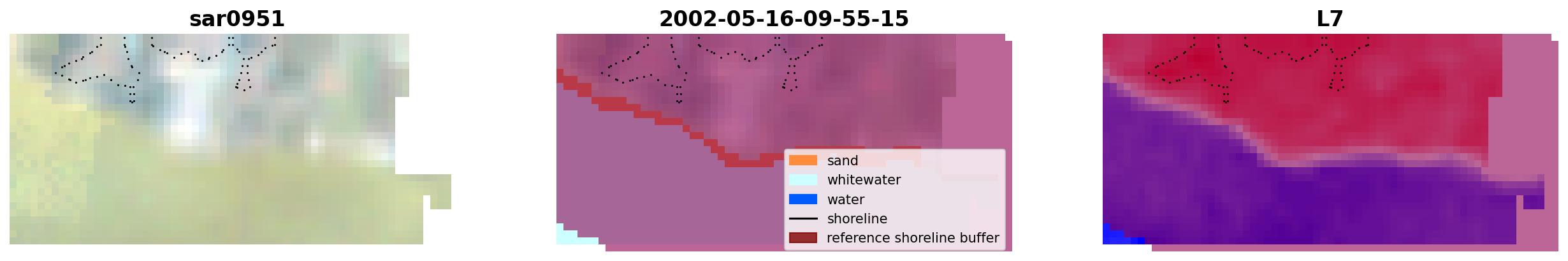 sar0951

2002-05-16-09-55-15

sand
whitewater
water
shoreline
reference shoreline buffer

L7